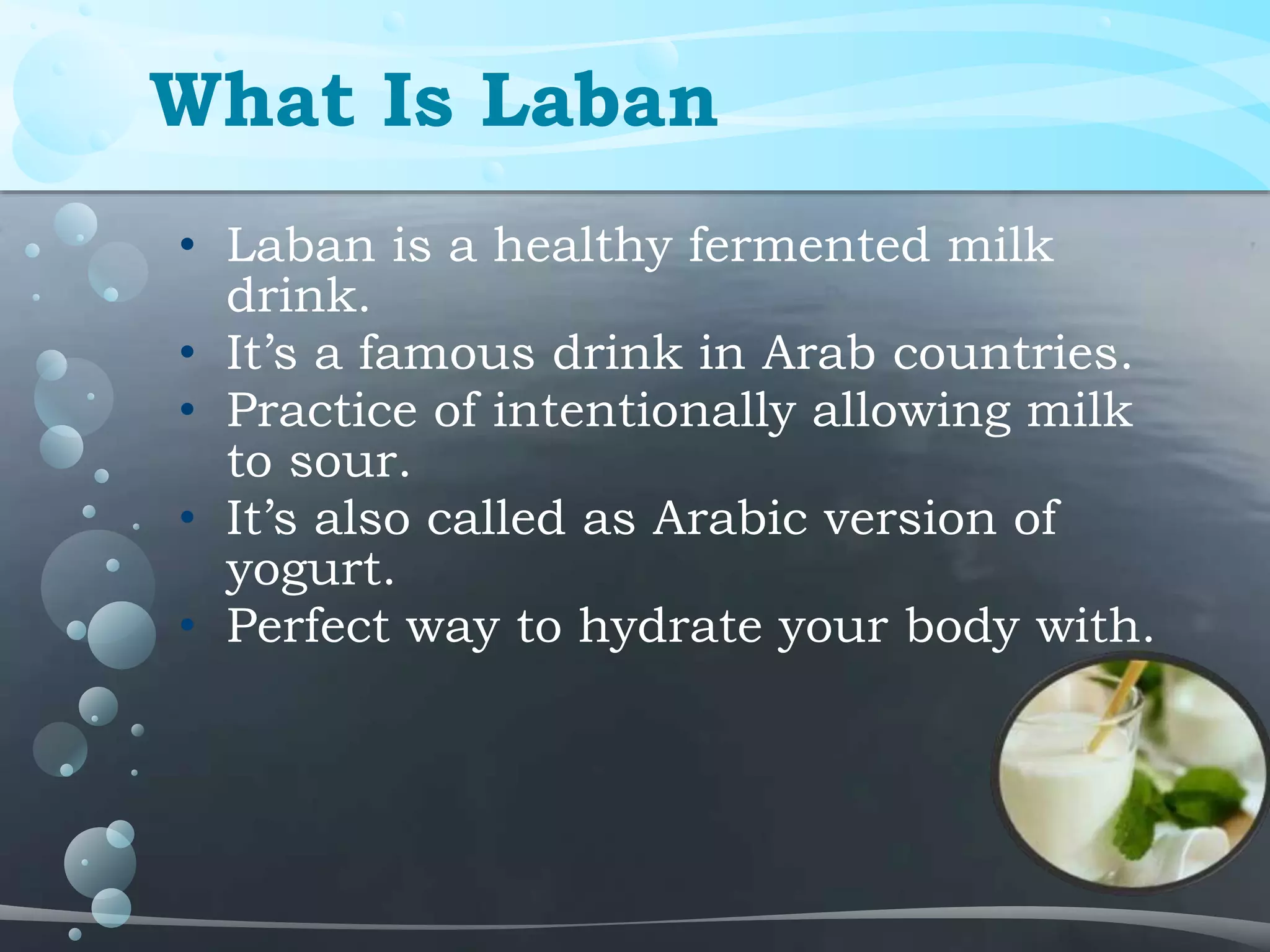 What Is Laban

• Laban is a healthy fermented milk drink.
• It’s a famous drink in Arab countries.
• Practice of intentionally allowing milk to sour.
• It’s also called as Arabic version of yogurt.
• Perfect way to hydrate your body with.